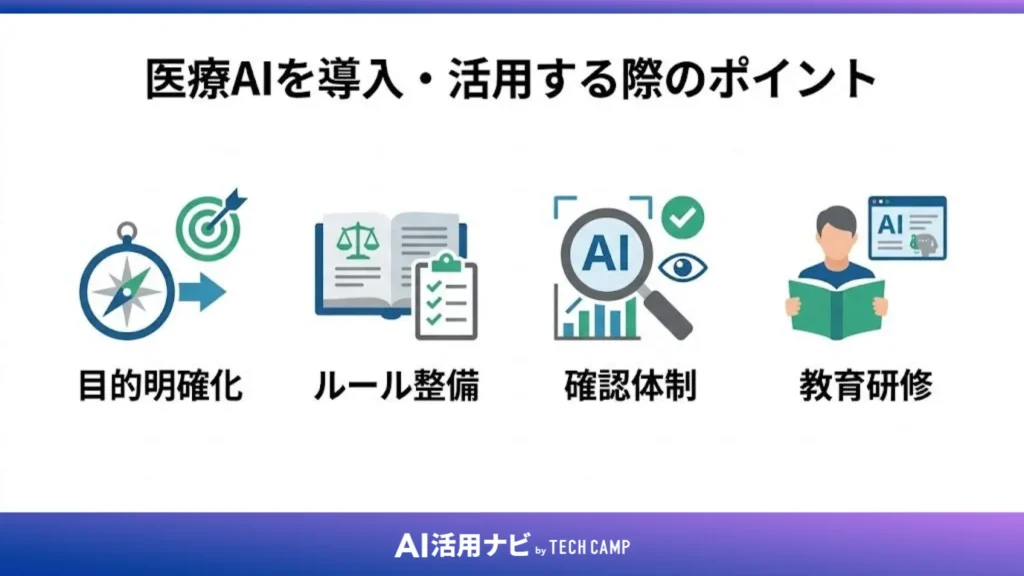 医療AIを導入・活用する際のポイント

AI

AI

目的明確化

ルール整備

確認体制

教育研修

AI活用ナビ by TECH CAMP